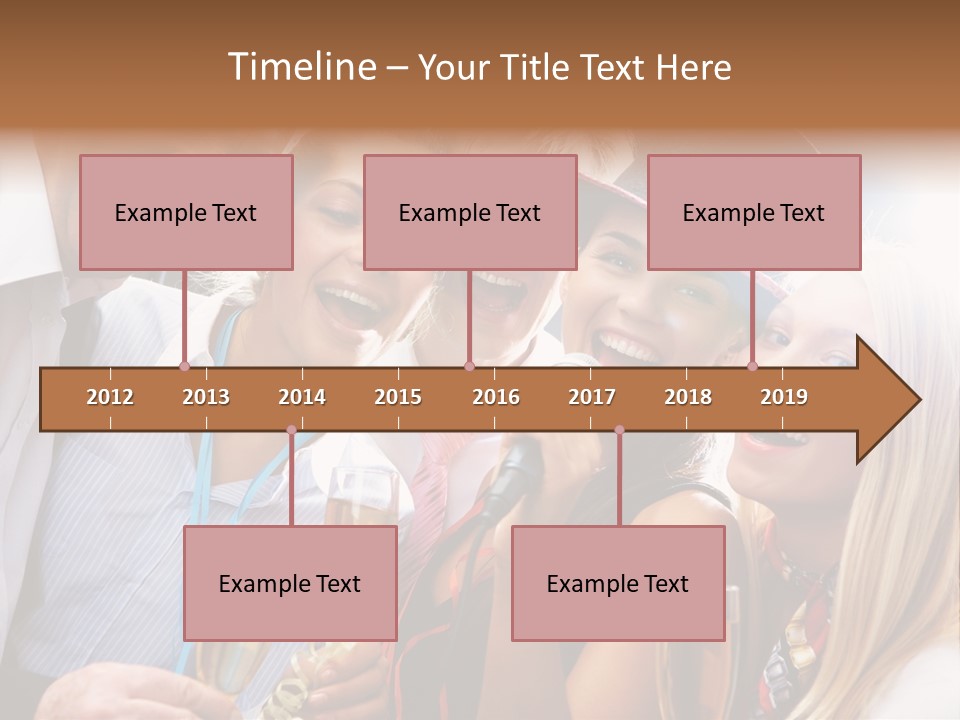 Timeline – Your Title Text Here

Example Text

Example Text

Example Text

2012 2013 2014 2015 2016 2017 2018 2019

Example Text

Example Text